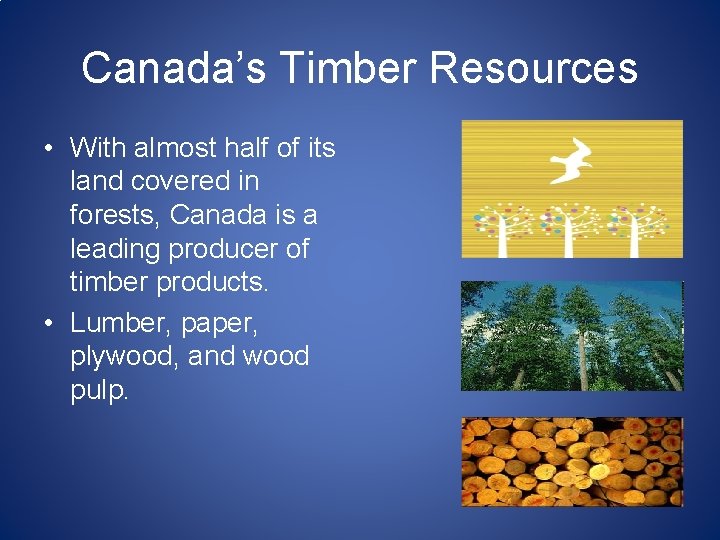 Canada’s Timber Resources

• With almost half of its land covered in forests, Canada is a leading producer of timber products.

• Lumber, paper, plywood, and wood pulp.